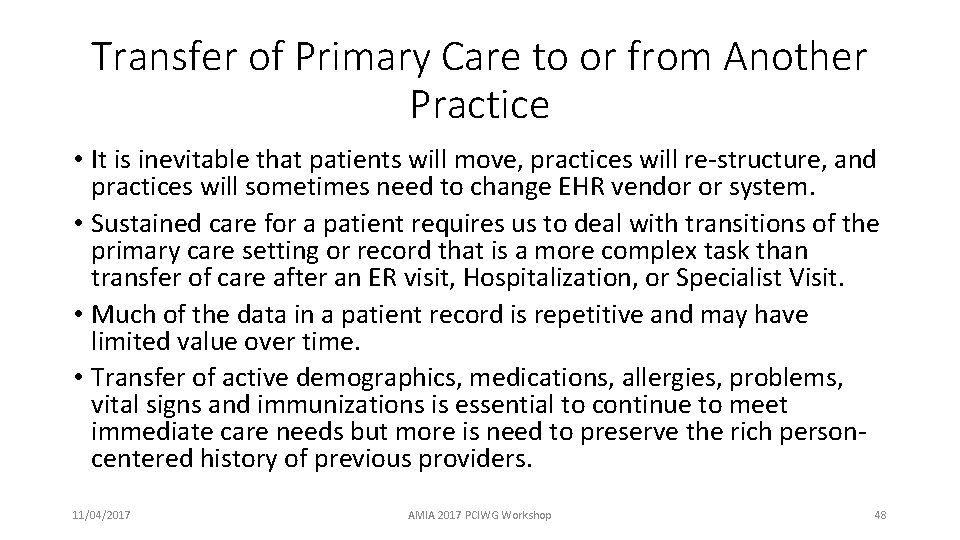 Transfer of Primary Care to or from Another Practice

• It is inevitable that patients will move, practices will re-structure, and practices will sometimes need to change EHR vendor or system.
• Sustained care for a patient requires us to deal with transitions of the primary care setting or record that is a more complex task than transfer of care after an ER visit, Hospitalization, or Specialist Visit.
• Much of the data in a patient record is repetitive and may have limited value over time.
• Transfer of active demographics, medications, allergies, problems, vital signs and immunizations is essential to continue to meet immediate care needs but more is need to preserve the rich person-centered history of previous providers.

11/04/2017

AMIA 2017 PCIWG Workshop

48